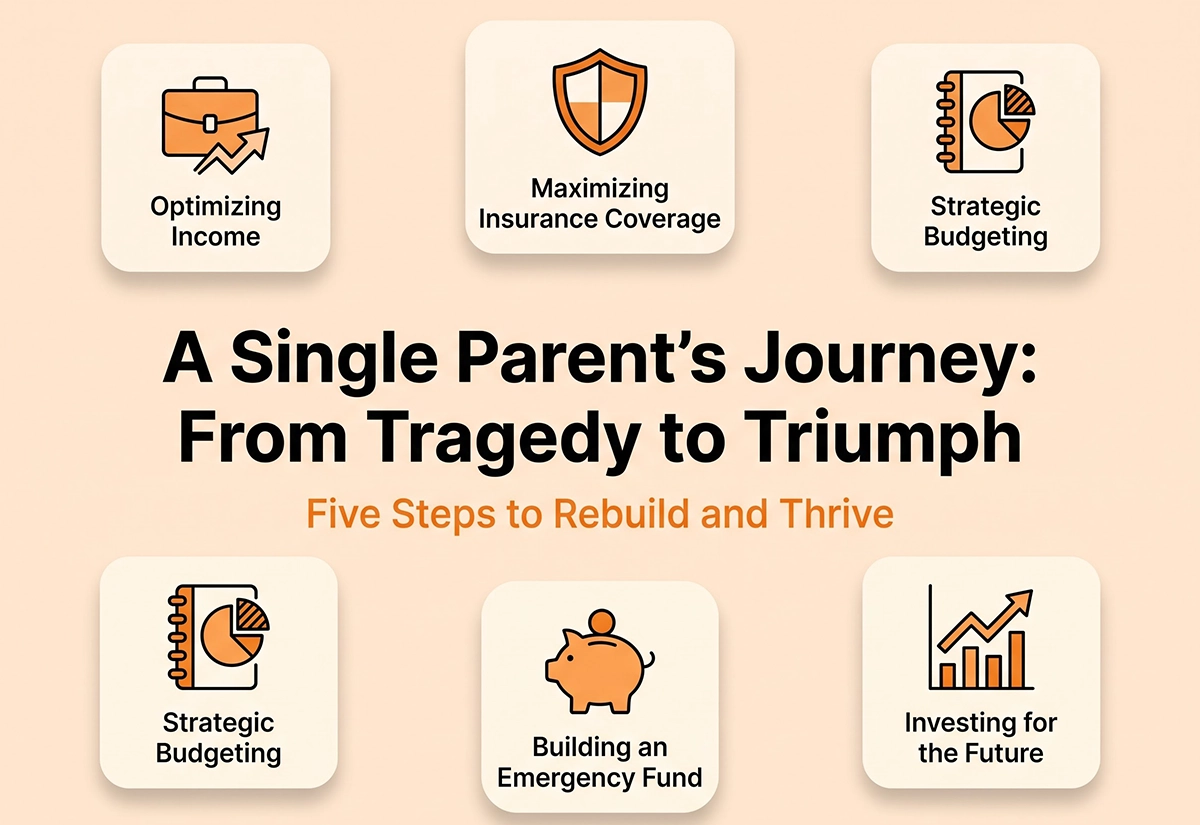 Optimizing Income

Maximizing Insurance Coverage

Strategic Budgeting

A Single Parent's Journey: From Tragedy to Triumph

Five Steps to Rebuild and Thrive

Strategic Budgeting

Building an Emergency Fund

Investing for the Future